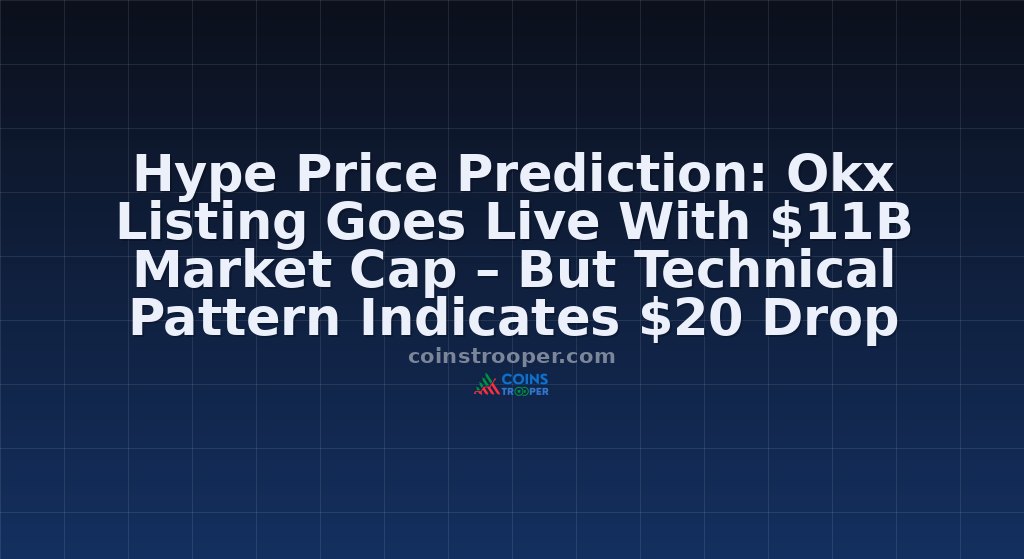 Hype Price Prediction: Okx Listing Goes Live With \$11B Market Cap – But Technical Pattern Indicates \$20 Drop

coinstrooper.com

COINS TROOPER